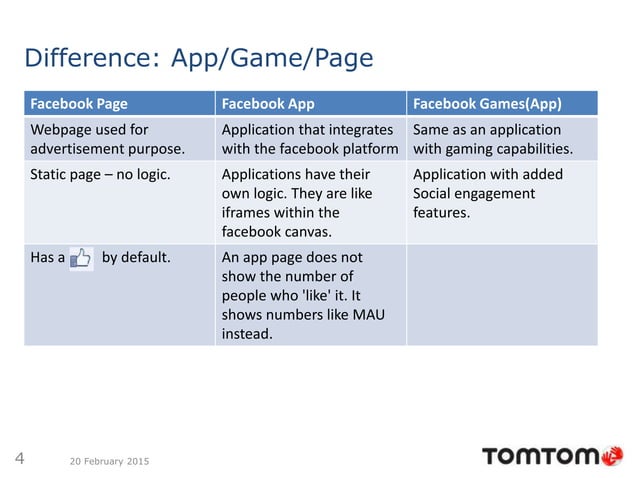 Difference: App/Game/Page

| Facebook Page | Facebook App | Facebook Games(App) |
|---|---|---|
| Webpage used for advertisement purpose. | Application that integrates with the facebook platform | Same as an application with gaming capabilities. |
| Static page – no logic. | Applications have their own logic. They are like iframes within the facebook canvas. | Application with added Social engagement features. |
| Has a by default. | An app page does not show the number of people who 'like' it. It shows numbers like MAU instead. | |

4

20 February 2015

TOMTOM